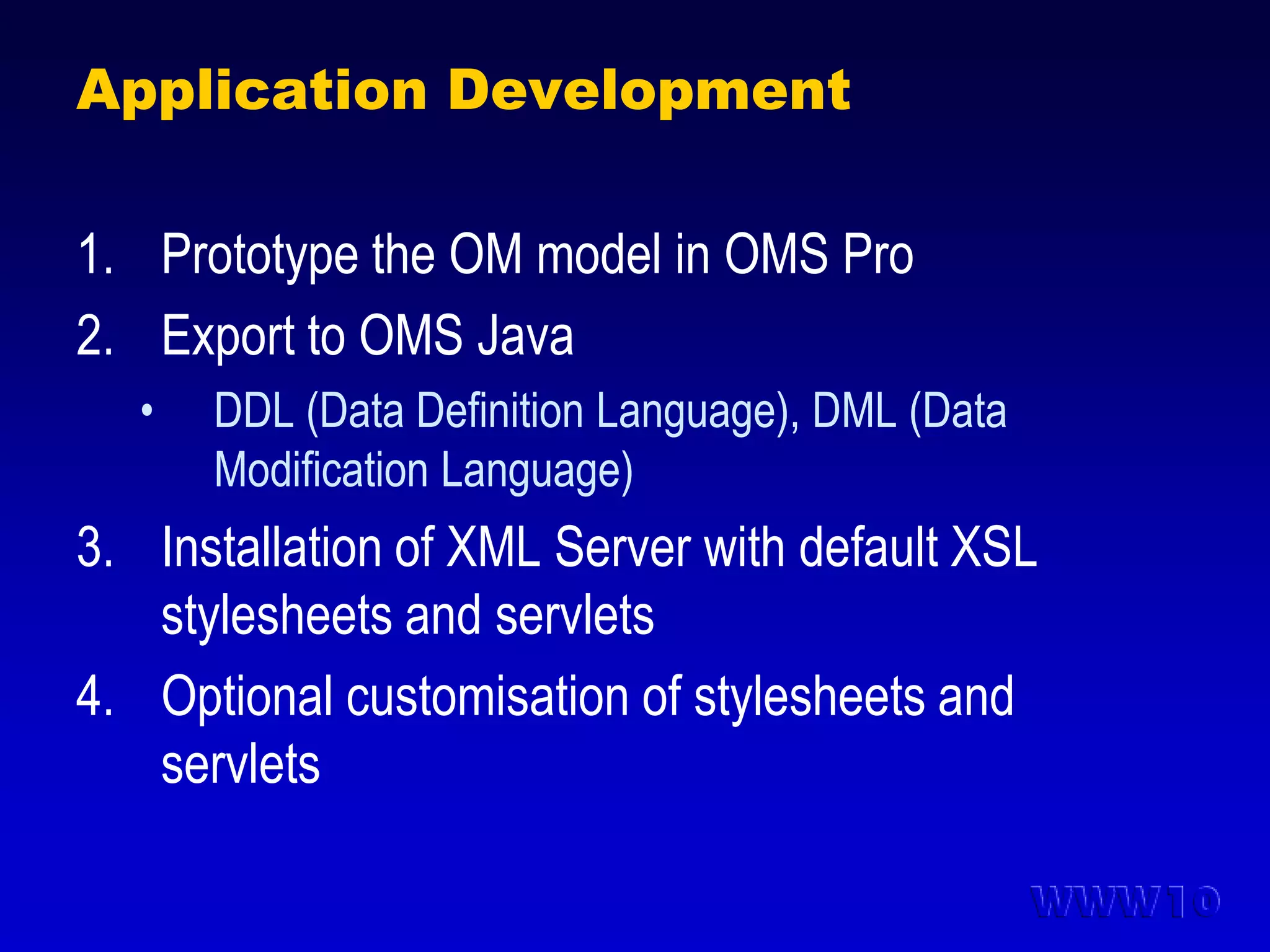 Application Development

1. Prototype the OM model in OMS Pro
2. Export to OMS Java
• DDL (Data Definition Language), DML (Data Modification Language)
3. Installation of XML Server with default XSL stylesheets and servlets
4. Optional customisation of stylesheets and servlets

WWW10